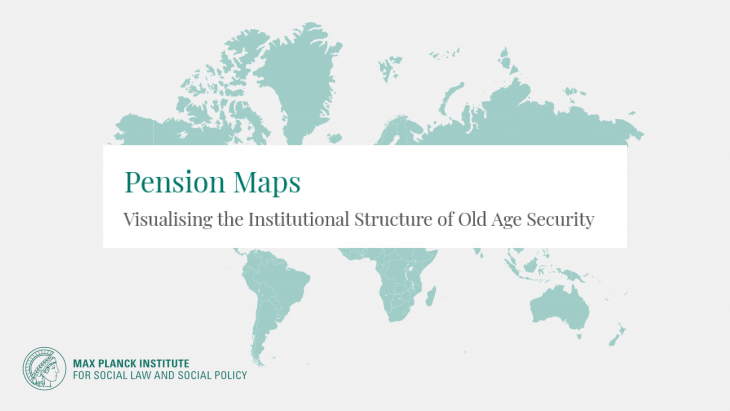 Pension Maps

Visualising the Institutional Structure of Old Age Security

MAX PLANCK INSTITUTE
FOR SOCIAL LAW AND SOCIAL POLICY